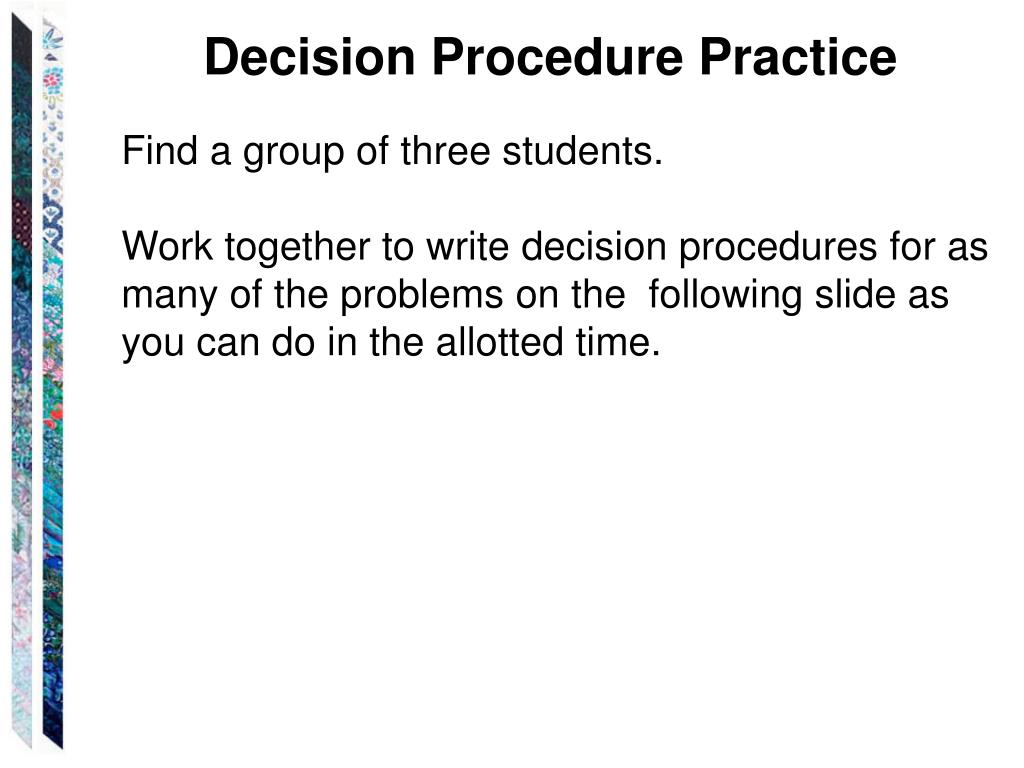 Decision Procedure Practice

Find a group of three students.

Work together to write decision procedures for as many of the problems on the following slide as you can do in the allotted time.